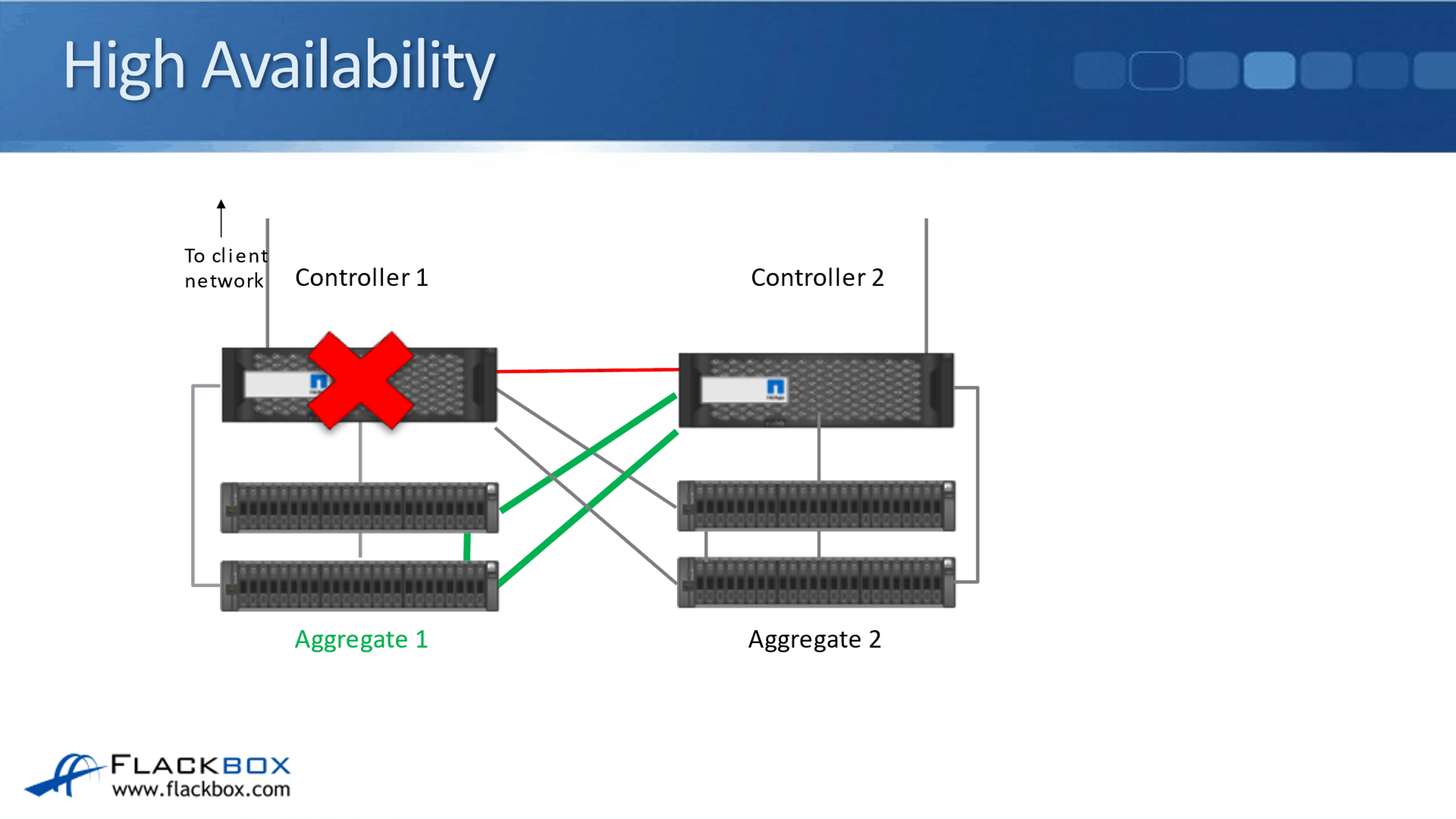 High Availability

To client network

Controller 1

Controller 2

Aggregate 1

Aggregate 2

FLACKBOX
www.flackbox.com